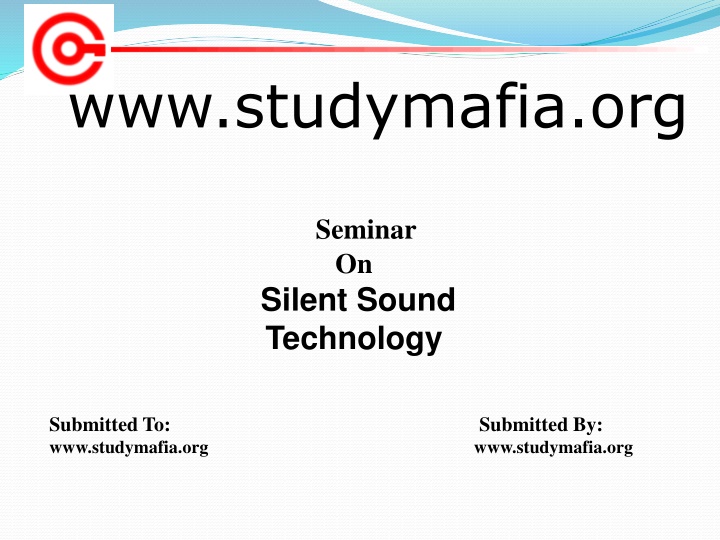 www.studymafia.org

Seminar
On
Silent Sound Technology

Submitted To:
www.studymafia.org

Submitted By:
www.studymafia.org